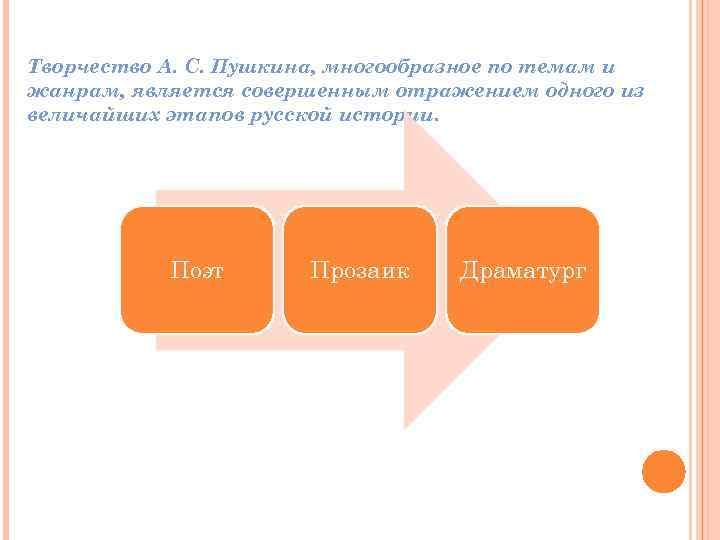 Творчество А. С. Пушкина, многообразное по темам и жанрам, является совершенным отражением одного из величайших этапов русской истории.

Поэт

Прозаик

Драматург